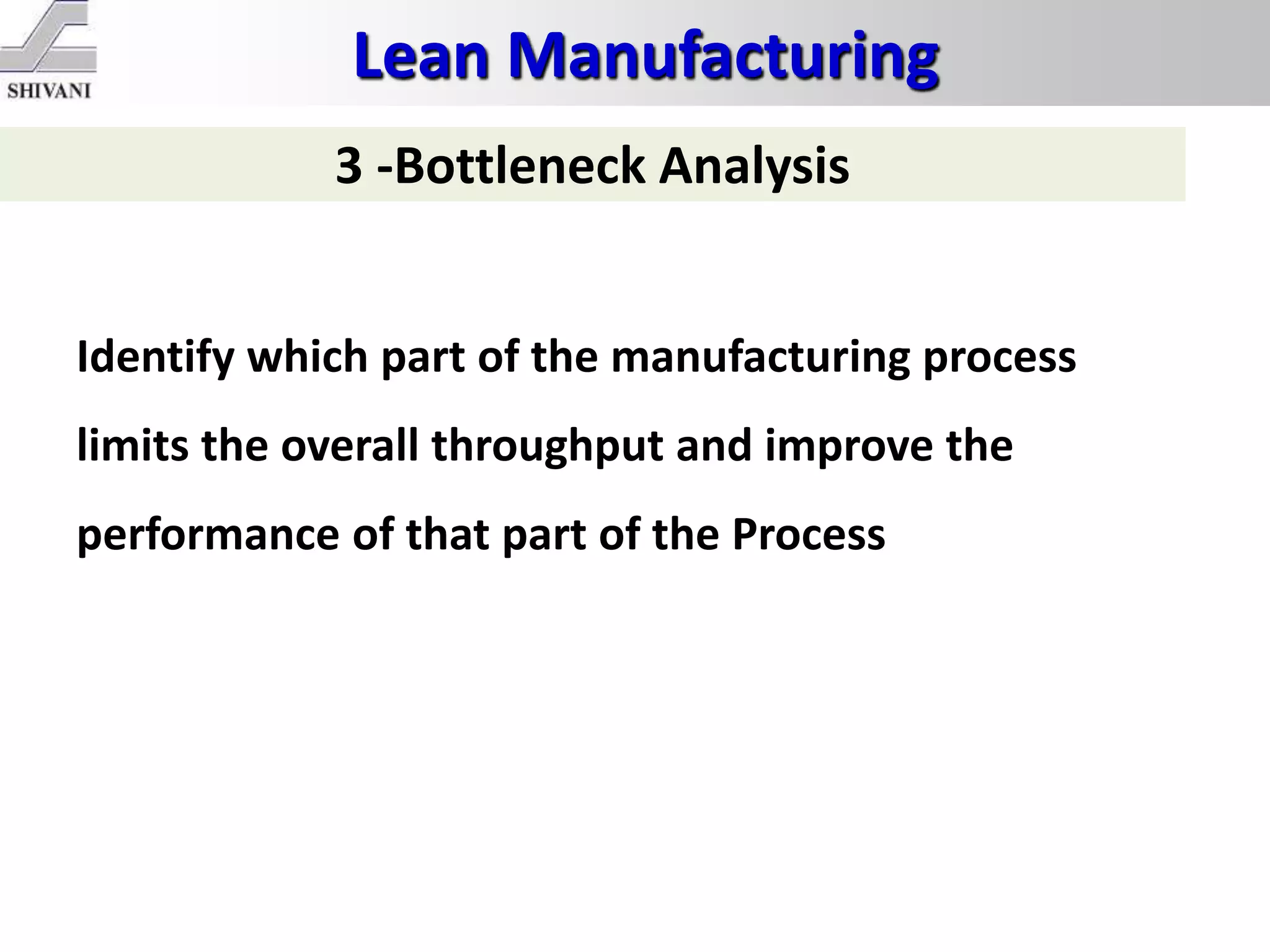 SHIVANI

Lean Manufacturing

3 -Bottleneck Analysis

Identify which part of the manufacturing process limits the overall throughput and improve the performance of that part of the Process